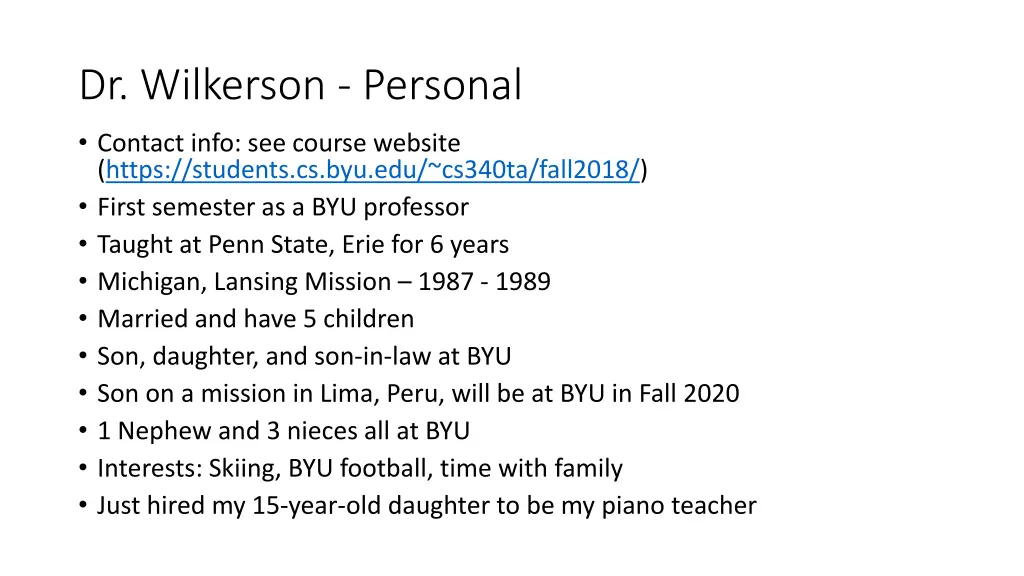 Dr. Wilkerson - Personal

• Contact info: see course website (https://students.cs.byu.edu/~cs340ta/fall2018/)
• First semester as a BYU professor
• Taught at Penn State, Erie for 6 years
• Michigan, Lansing Mission – 1987 - 1989
• Married and have 5 children
• Son, daughter, and son-in-law at BYU
• Son on a mission in Lima, Peru, will be at BYU in Fall 2020
• 1 Nephew and 3 nieces all at BYU
• Interests: Skiing, BYU football, time with family
• Just hired my 15-year-old daughter to be my piano teacher